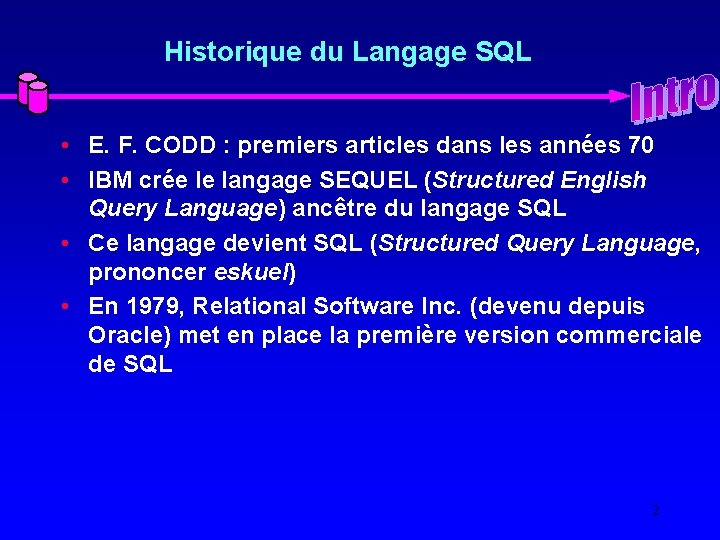 Historique du Langage SQL

Intro

• E. F. CODD : premiers articles dans les années 70
• IBM crée le langage SEQUEL (Structured English Query Language) ancêtre du langage SQL
• Ce langage devient SQL (Structured Query Language, prononcer eskuel)
• En 1979, Relational Software Inc. (devenu depuis Oracle) met en place la première version commerciale de SQL

2